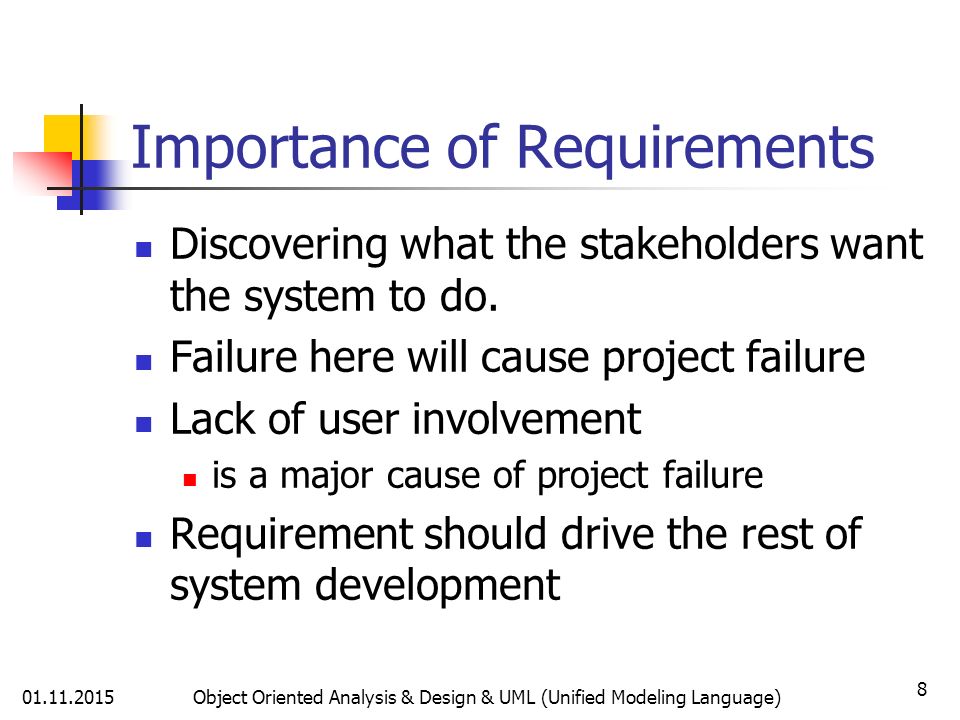 Importance of Requirements

- Discovering what the stakeholders want the system to do.
- Failure here will cause project failure
- Lack of user involvement
  - is a major cause of project failure
- Requirement should drive the rest of system development

01.11.2015 Object Oriented Analysis & Design & UML (Unified Modeling Language) 8